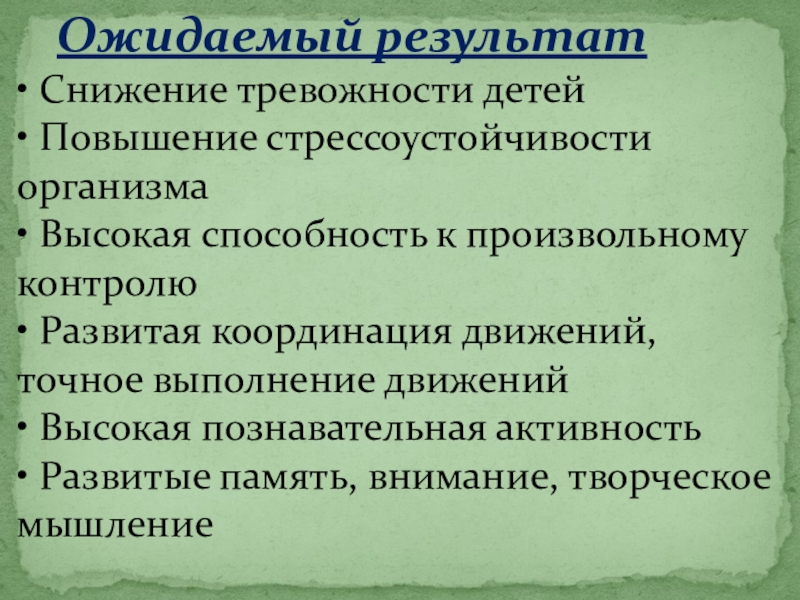 Ожидаемый результат

• Снижение тревожности детей
• Повышение стрессоустойчивости организма
• Высокая способность к произвольному контролю
• Развитая координация движений, точное выполнение движений
• Высокая познавательная активность
• Развитые память, внимание, творческое мышление